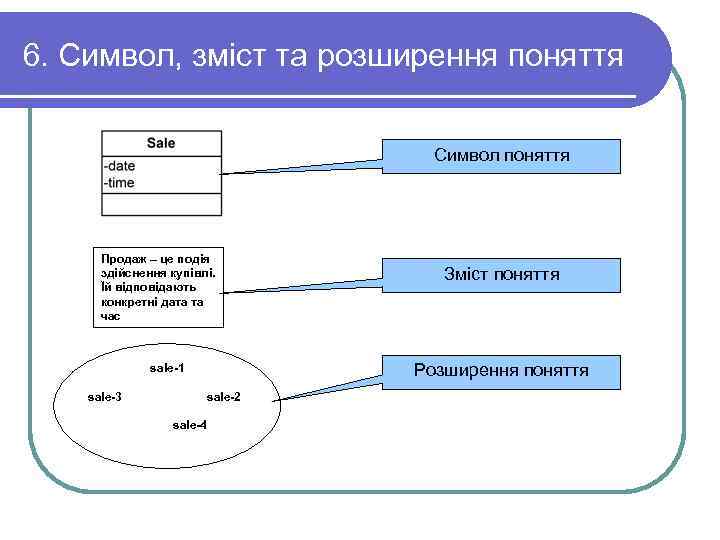 6. Символ, зміст та розширення поняття

Sale

-date
-time

Символ поняття

Продаж – це подія здійснення купівлі. Їй відповідають конкретні дата та час

Зміст поняття

sale-1
sale-3
sale-2
sale-4

Розширення поняття